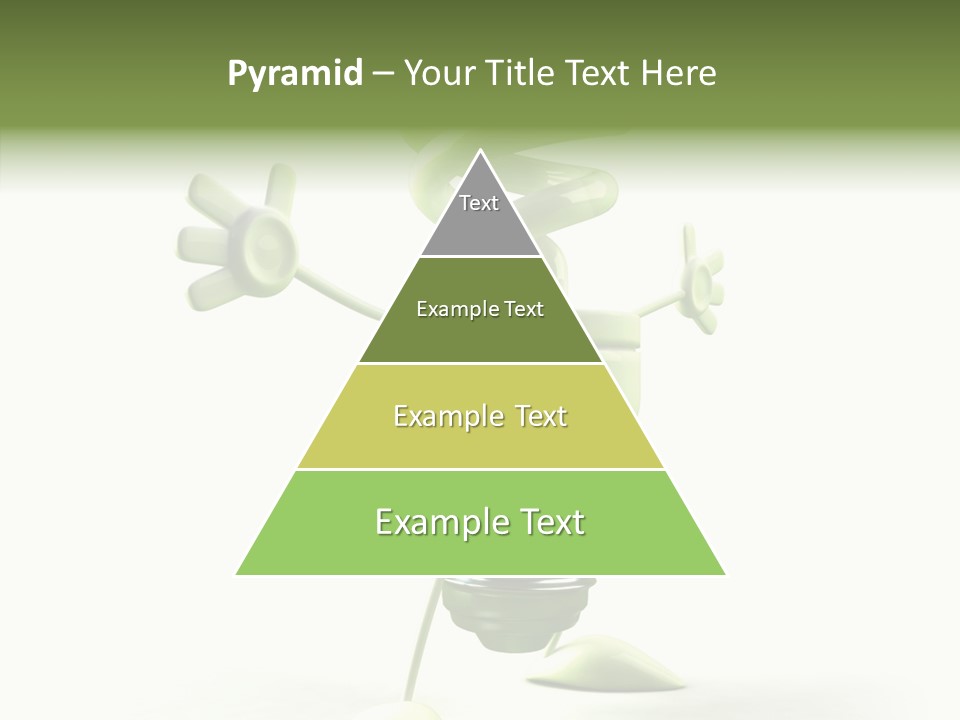 Pyramid – Your Title Text Here

Text

Example Text

Example Text

Example Text